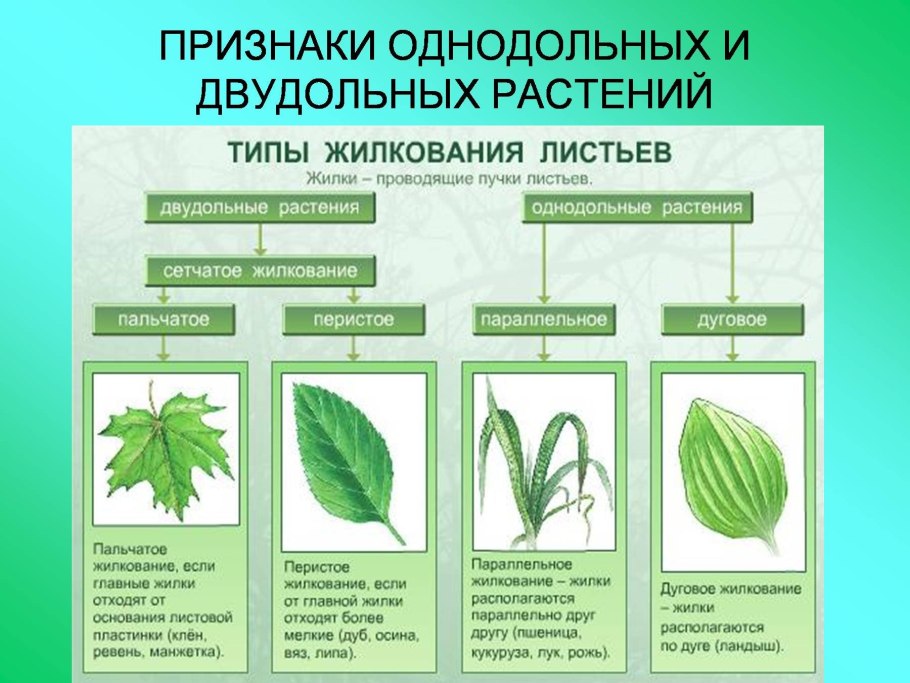 ПРИЗНАКИ ОДНОДОЛЬНЫХ И ДВУДОЛЬНЫХ РАСТЕНИЙ

ТИПЫ ЖИЛКОВАНИЯ ЛИСТЬЕВ

Жилки – проводящие пучки листьев.

двудольные растения

однодольные растения

сетчатое жилкование

пальчатое

перистое

параллельное

дуговое

Пальчатое жилкование, если главные жилки отходят от основания листовой пластинки (клён, ревень, манжетка).

Перистое жилкование, если от главной жилки отходят более мелкие (дуб, осина, вяз, липа).

Параллельное жилкование – жилки располагаются параллельно друг другу (пшеница, кукуруза, лук, рожь).

Дуговое жилкование – жилки располагаются по дуге (ландыш).